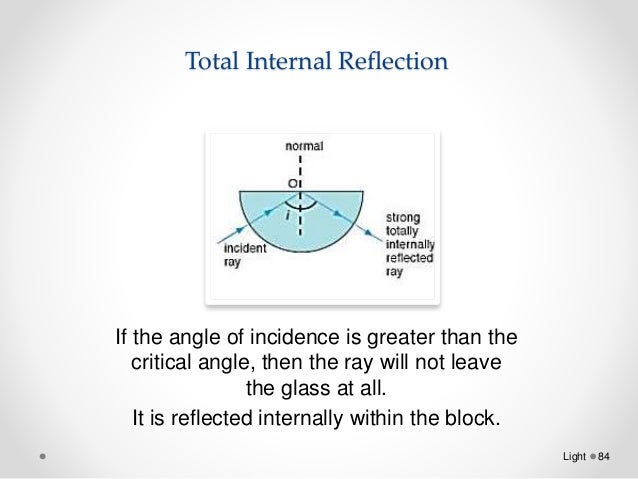 Total Internal Reflection

normal

O

i

incident ray

strong totally internally reflected ray

If the angle of incidence is greater than the critical angle, then the ray will not leave the glass at all.

It is reflected internally within the block.

Light 84